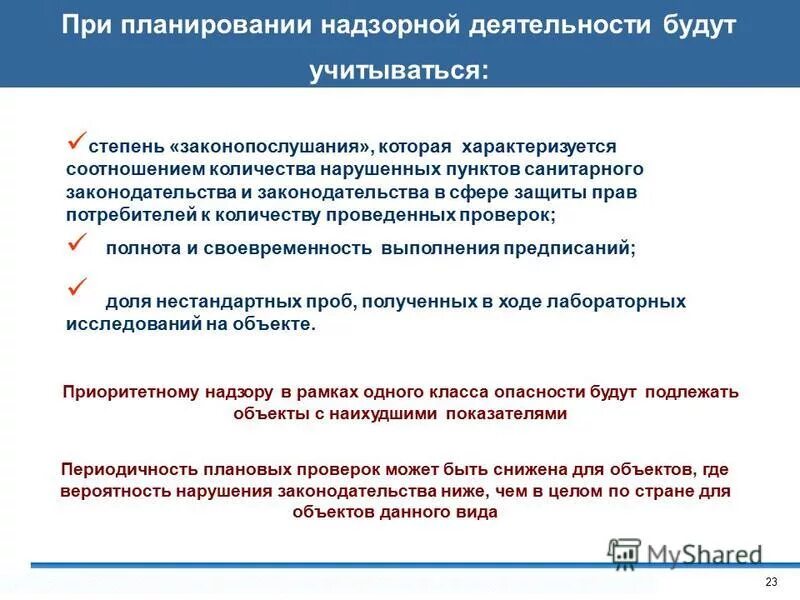 При планировании надзорной деятельности будут учитываться:

✓степень «законопослушания», которая характеризуется соотношением количества нарушенных пунктов санитарного законодательства и законодательства в сфере защиты прав потребителей к количеству проведенных проверок;

✓ полнота и своевременность выполнения предписаний;

✓ доля нестандартных проб, полученных в ходе лабораторных исследований на объекте.

Приоритетному надзору в рамках одного класса опасности будут подлежать объекты с наихудшими показателями

Периодичность плановых проверок может быть снижена для объектов, где вероятность нарушения законодательства ниже, чем в целом по стране для объектов данного вида

MyShared

23